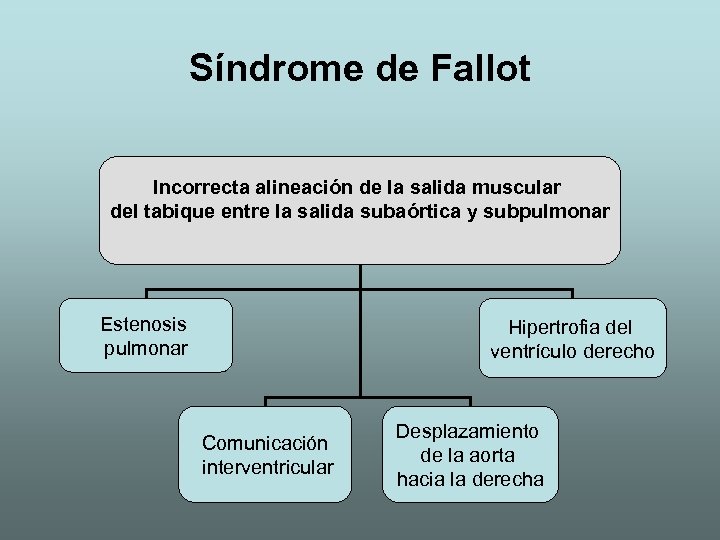 Síndrome de Fallot

Incorrecta alineación de la salida muscular del tabique entre la salida subaórtica y subpulmonar

Estenosis pulmonar

Hipertrofia del ventrículo derecho

Comunicación interventricular

Desplazamiento de la aorta hacia la derecha